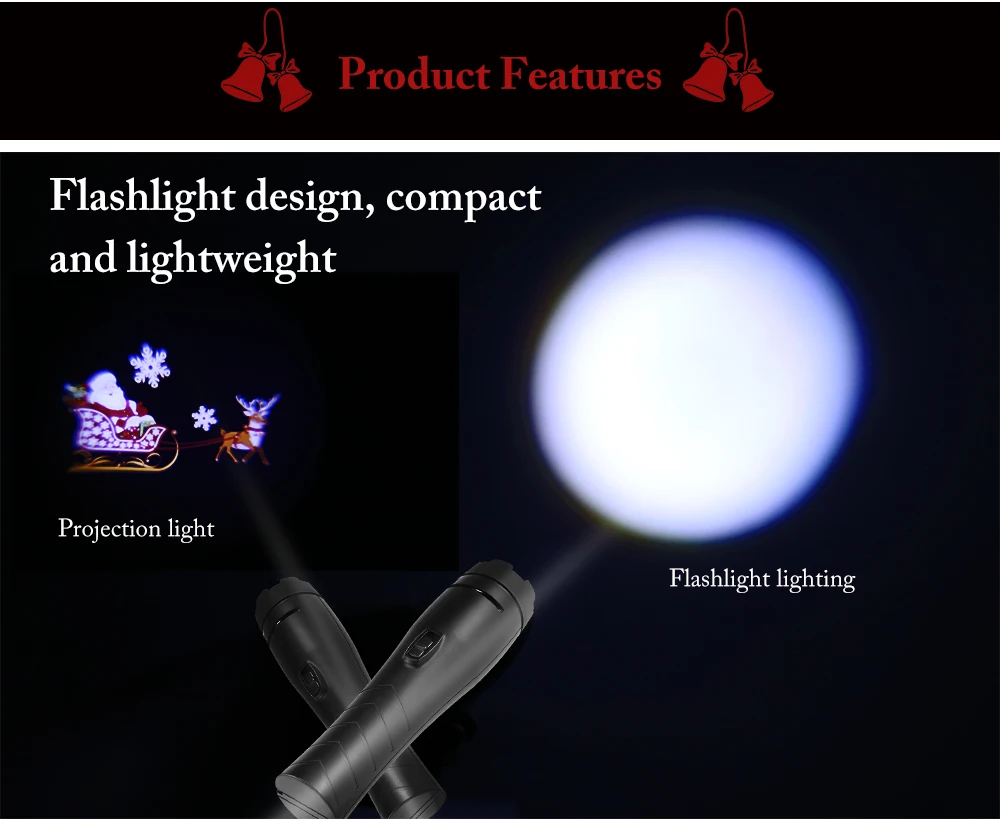 Product Features

Flashlight design, compact and lightweight

Projection light

Flashlight lighting